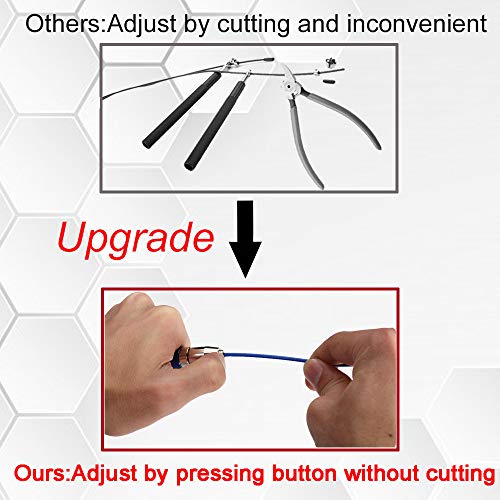 Others:Adjust by cutting and inconvenient

Upgrade

Ours:Adjust by pressing button without cutting